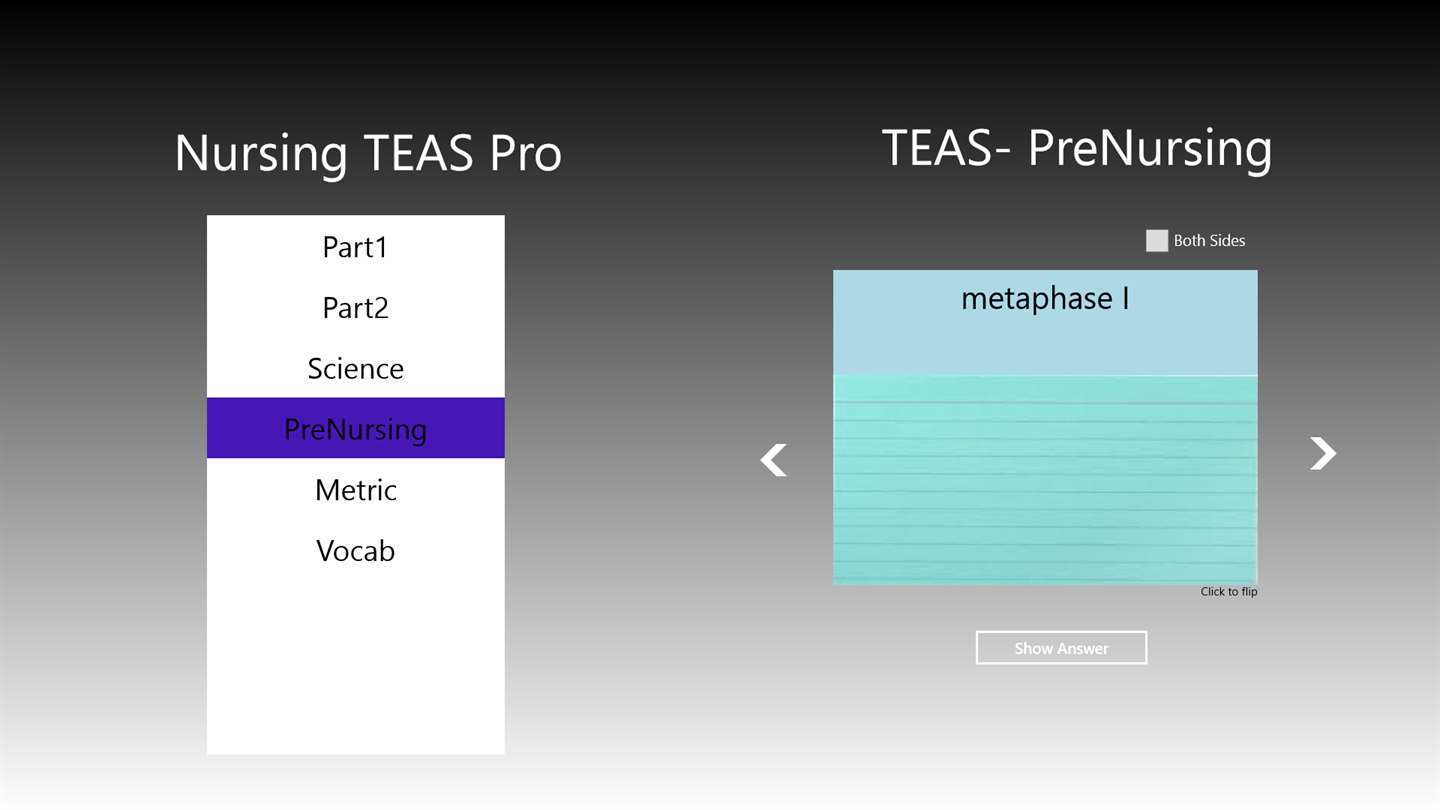 Nursing TEAS Pro

Part1
Part2
Science
PreNursing
Metric
Vocab

TEAS- PreNursing

Both Sides

metaphase I

Click to flip

Show Answer